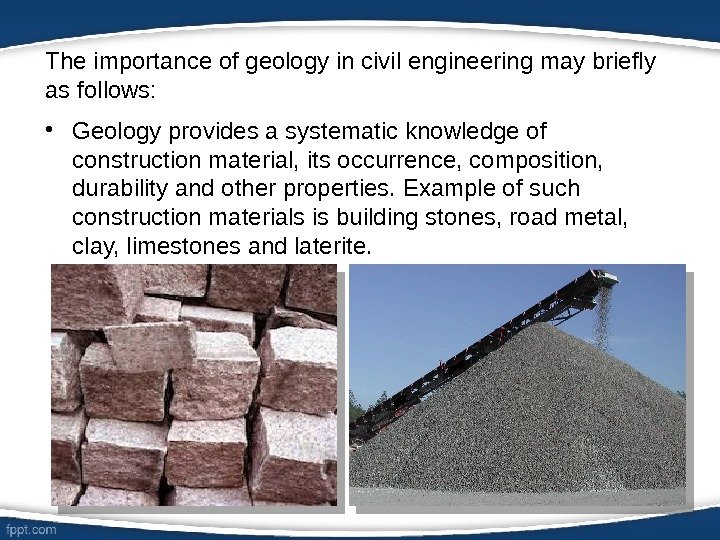 The importance of geology in civil engineering may briefly as follows:

• Geology provides a systematic knowledge of construction material, its occurrence, composition, durability and other properties. Example of such construction materials is building stones, road metal, clay, limestones and laterite.

fppt.com